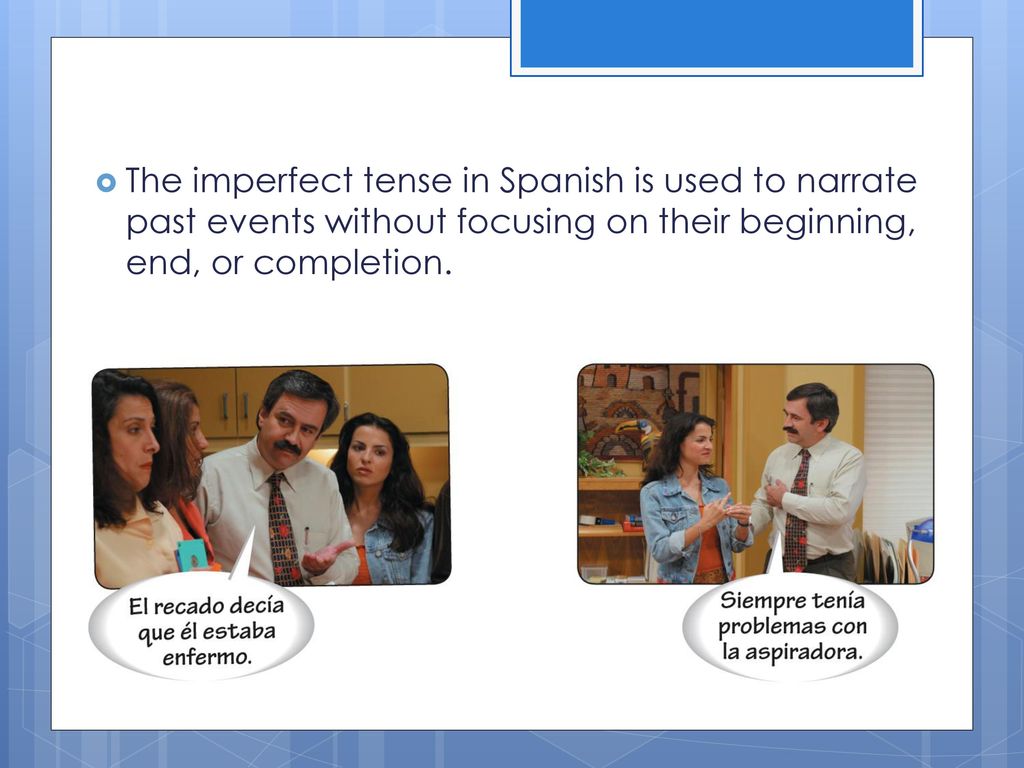 The imperfect tense in Spanish is used to narrate past events without focusing on their beginning, end, or completion.

El recado decía que él estaba enfermo.

Siempre tenía problemas con la aspiradora.